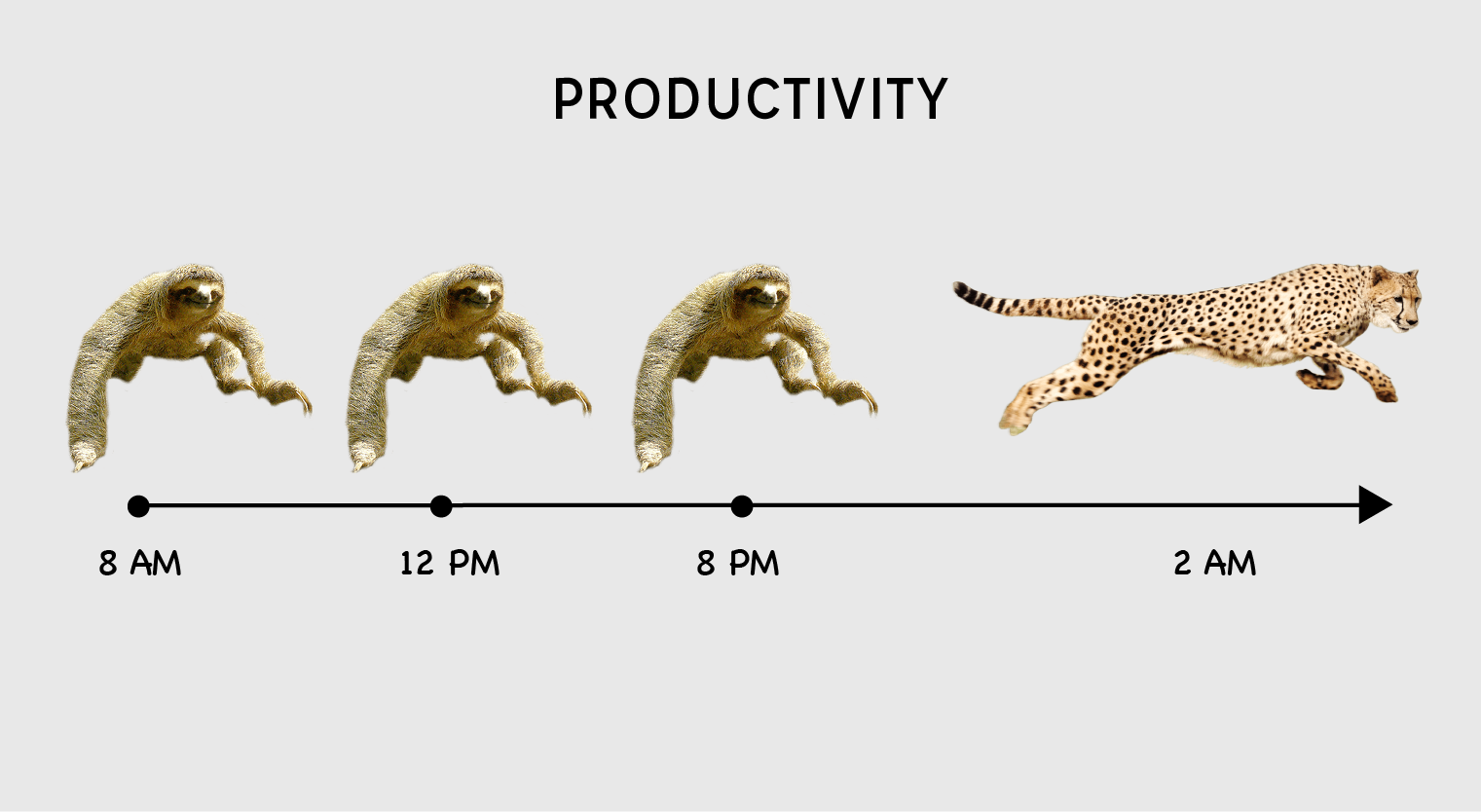 PRODUCTIVITY

8 AM

12 PM

8 PM

2 AM